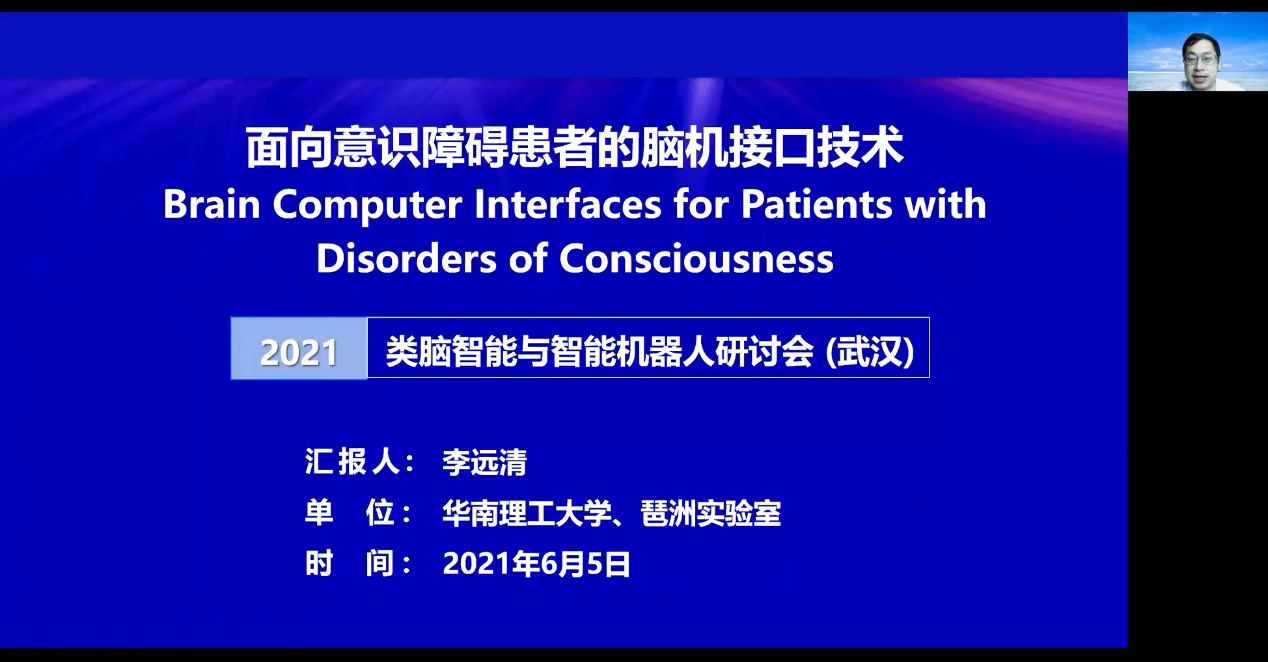 面向意识障碍患者的脑机接口技术

Brain Computer Interfaces for Patients with Disorders of Consciousness

2021 类脑智能与智能机器人研讨会 (武汉)

汇报人： 李远清

单 位： 华南理工大学、琶洲实验室

时 间： 2021年6月5日